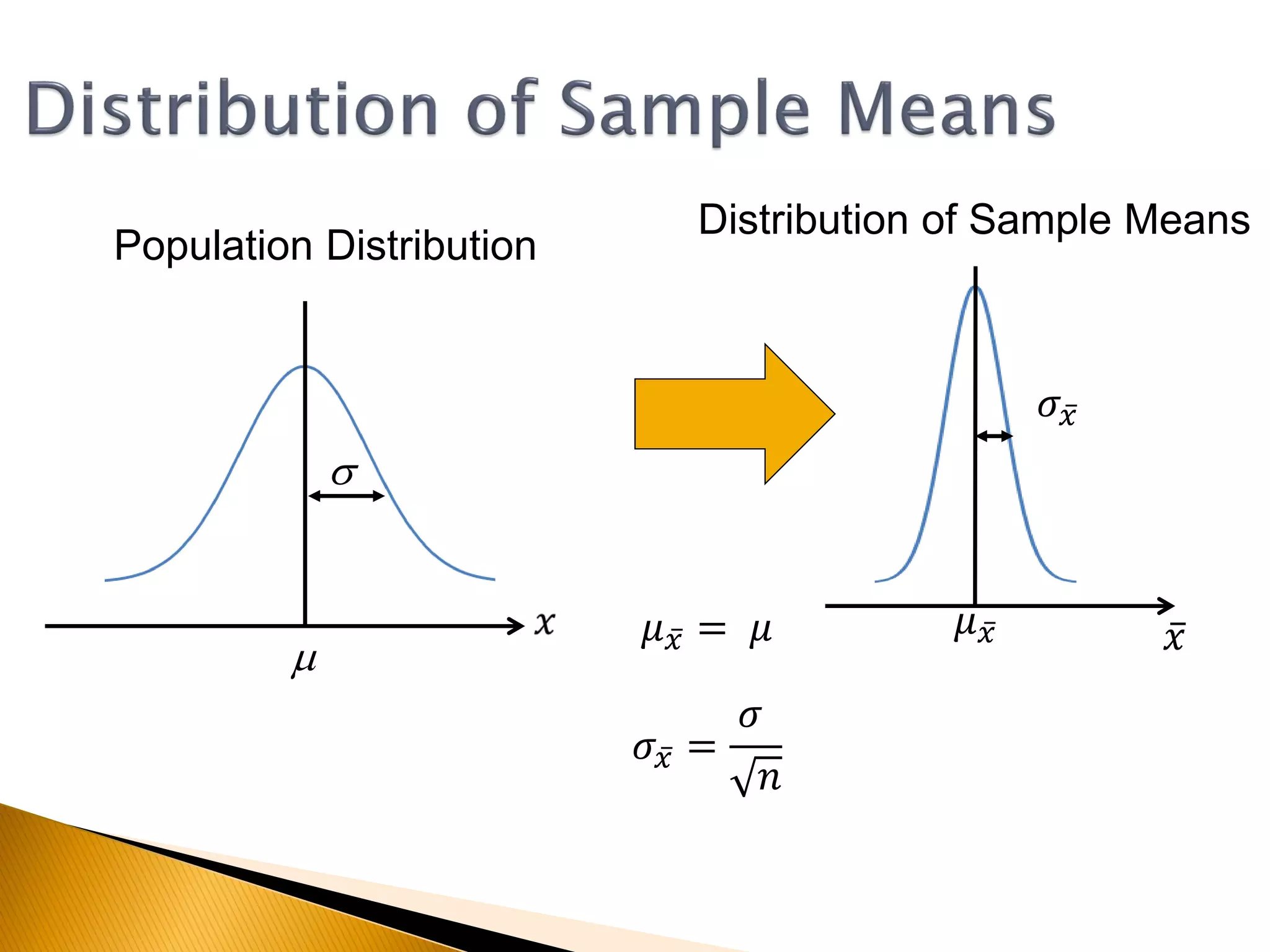 Distribution of Sample Means

Population Distribution

$\sigma$

$x$

$\mu$

Distribution of Sample Means

$\sigma_{\bar{x}}$

$\mu_{\bar{x}}$

$\bar{x}$

$\mu_{\bar{x}} = \mu$

$\sigma_{\bar{x}} = \frac{\sigma}{\sqrt{n}}$